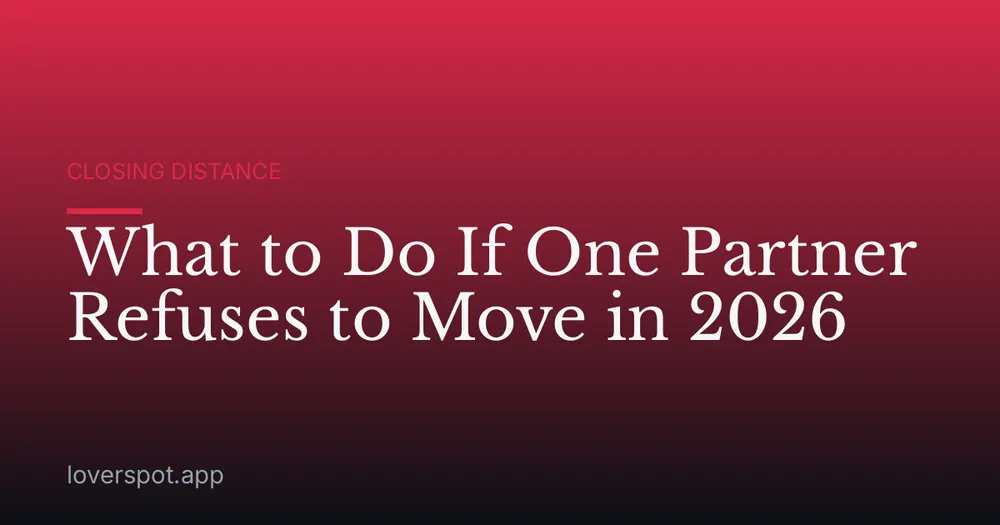 CLOSING DISTANCE

What to Do If One Partner Refuses to Move in 2026

loverspot.app